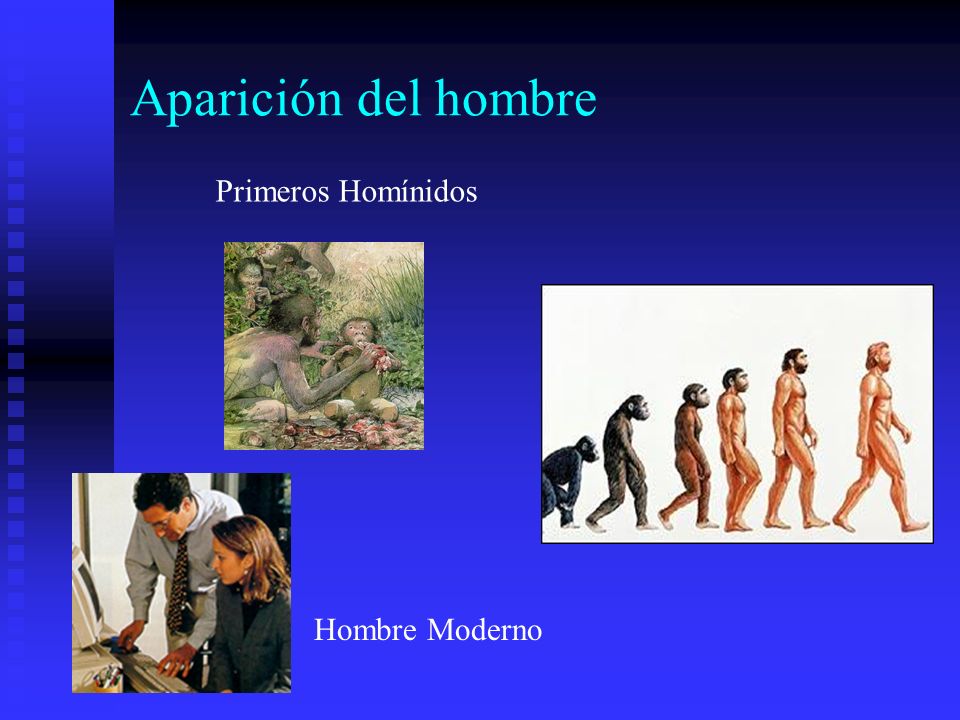 Aparición del hombre

Primeros Homínidos

Hombre Moderno